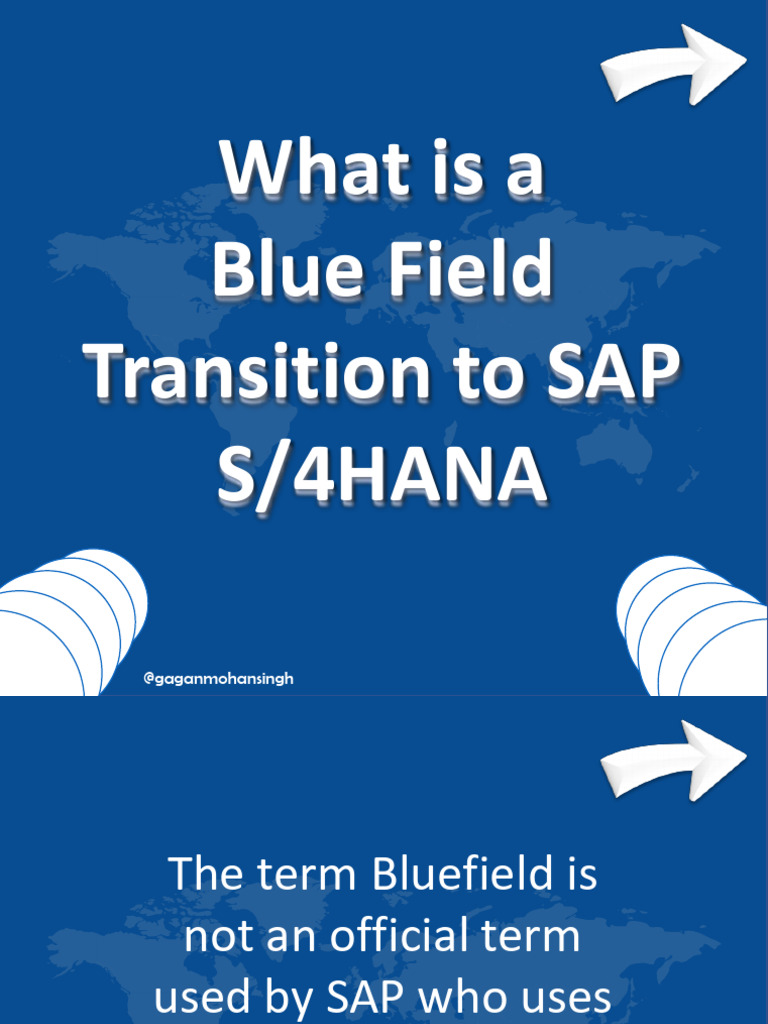 What is a Blue Field Transition to SAP S/4HANA

@gaganmohansingh

The term Bluefield is not an official term used by SAP who uses